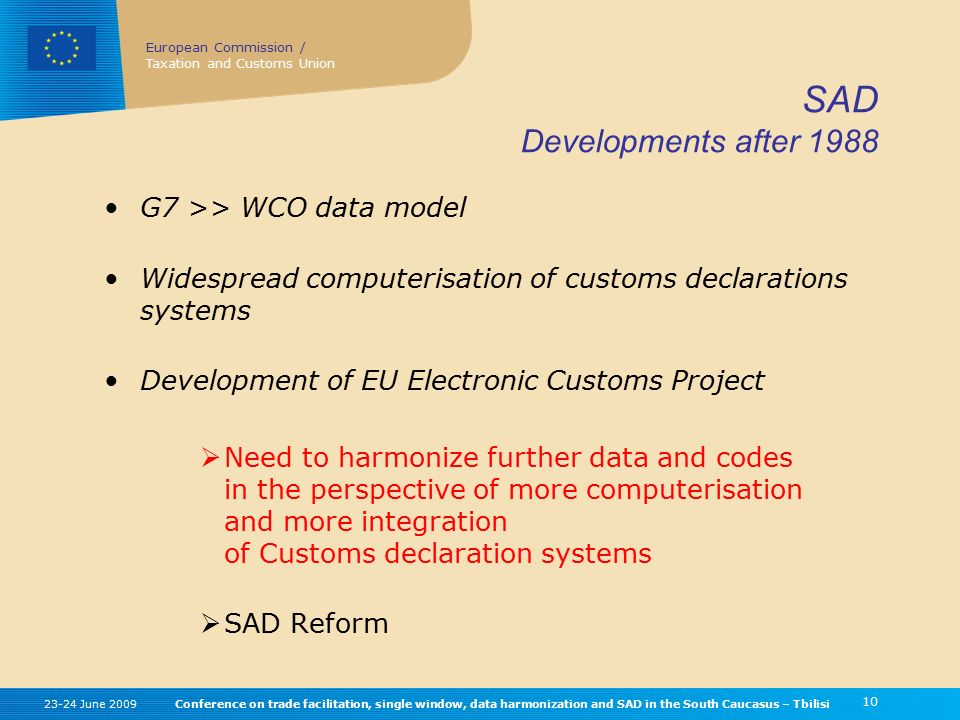 European Commission /
Taxation and Customs Union

SAD
Developments after 1988

• G7 >> WCO data model

• Widespread computerisation of customs declarations systems

• Development of EU Electronic Customs Project

➢ Need to harmonize further data and codes in the perspective of more computerisation and more integration of Customs declaration systems

➢ SAD Reform

23-24 June 2009 Conference on trade facilitation, single window, data harmonization and SAD in the South Caucasus – Tbilisi 10